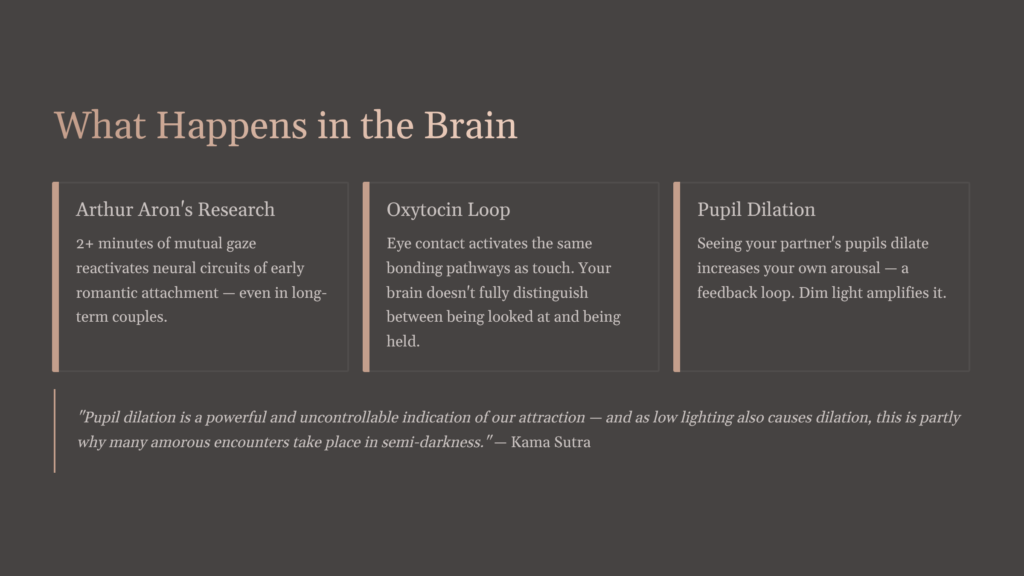 What Happens in the Brain

Arthur Aron's Research

2+ minutes of mutual gaze reactivates neural circuits of early romantic attachment — even in long-term couples.

Oxytocin Loop

Eye contact activates the same bonding pathways as touch. Your brain doesn't fully distinguish between being looked at and being held.

Pupil Dilation

Seeing your partner's pupils dilate increases your own arousal — a feedback loop. Dim light amplifies it.

"Pupil dilation is a powerful and uncontrollable indication of our attraction — and as low lighting also causes dilation, this is partly why many amorous encounters take place in semi-darkness." — Kama Sutra